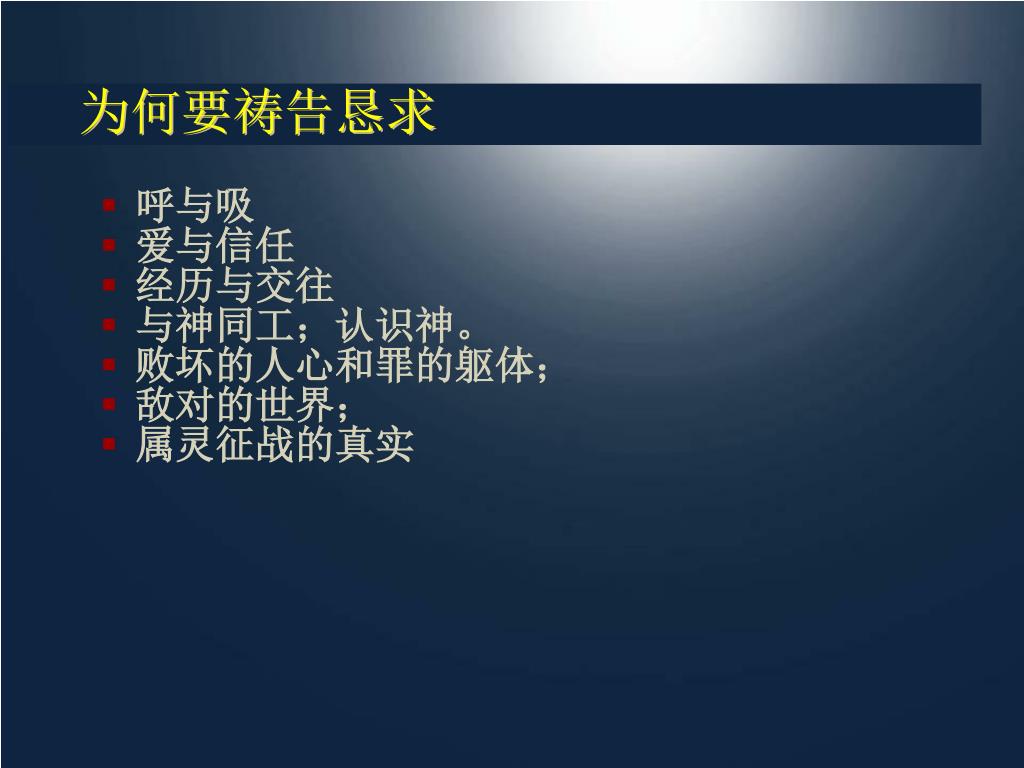 为何要祷告恳求

- 呼与吸
- 爱与信任
- 经历与交往
- 与神同工；认识神。
- 败坏的人心和罪的躯体；
- 敌对的世界；
- 属灵征战的真实